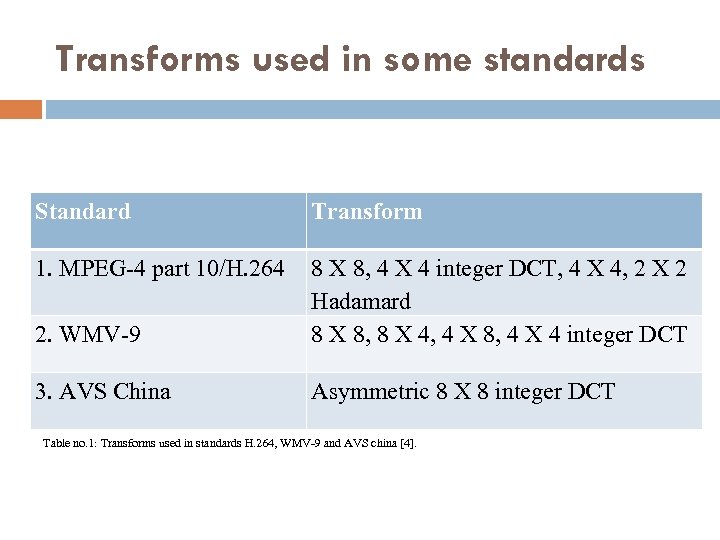 Transforms used in some standards

| Standard | Transform |
|---|---|
| 1. MPEG-4 part 10/H.264 | 8 X 8, 4 X 4 integer DCT, 4 X 4, 2 X 2 Hadamard |
| 2. WMV-9 | 8 X 8, 8 X 4, 4 X 8, 4 X 4 integer DCT |
| 3. AVS China | Asymmetric 8 X 8 integer DCT |

Table no.1: Transforms used in standards H.264, WMV-9 and AVS china [4].